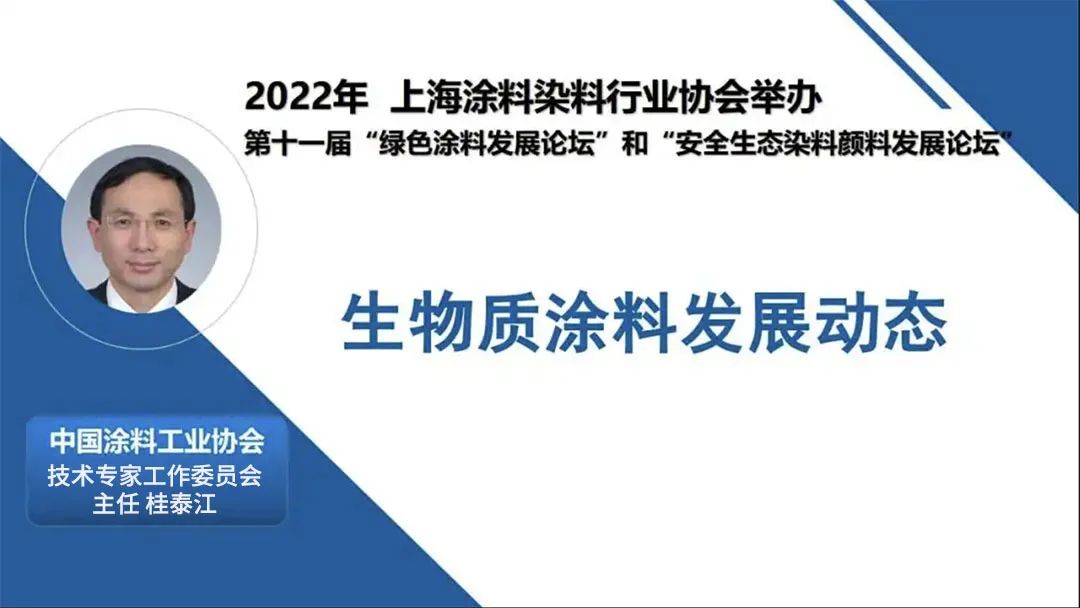 2022年 上海涂料染料行业协会举办
第十一届“绿色涂料发展论坛”和“安全生态染料颜料发展论坛”

生物质涂料发展动态

中国涂料工业协会
技术专家工作委员会
主任 桂泰江